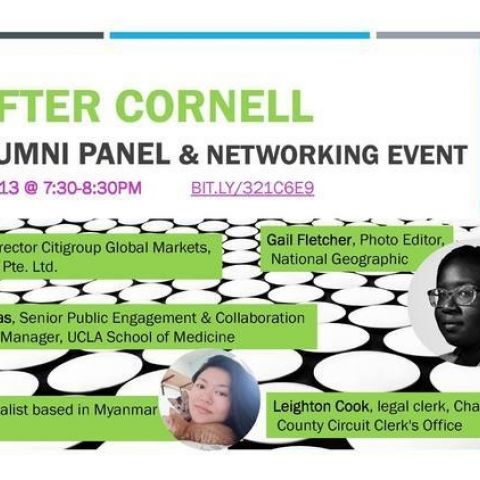 FTER CORNELL

UMNI PANEL & NETWORKING EVENT

13 @ 7:30-8:30PM BIT.LY/321C6E9

rector Citigroup Global Markets, Pte. Ltd.

Gail Fletcher, Photo Editor, National Geographic

as, Senior Public Engagement & Collaboration Manager, UCLA School of Medicine

alist based in Myanmar

Leighton Cook, legal clerk, Cha County Circuit Clerk's Office